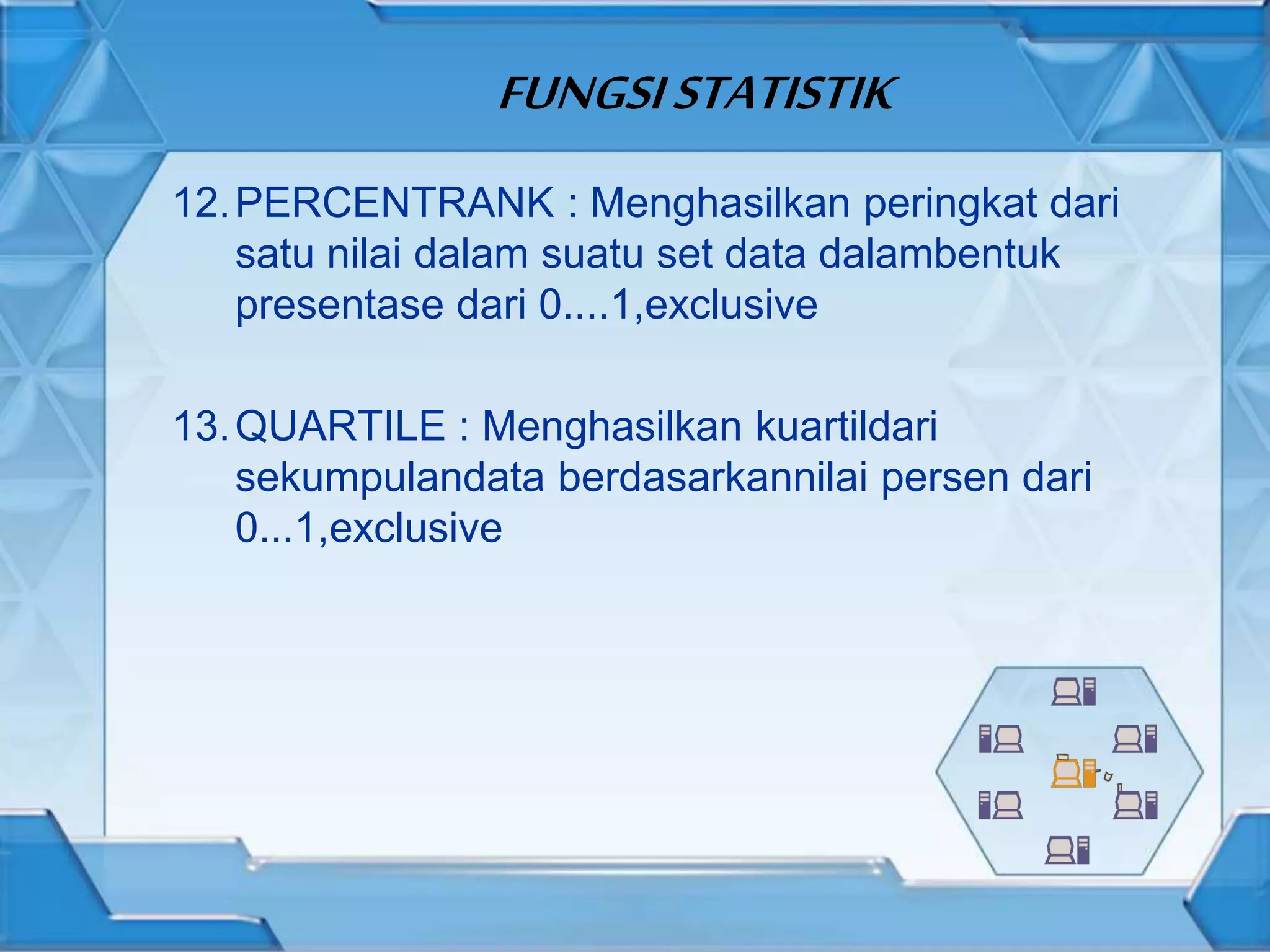 FUNGSI STATISTIK

12. PERCENTRANK : Menghasilkan peringkat dari satu nilai dalam suatu set data dalambentuk presentase dari 0....1,exclusive

13. QUARTILE : Menghasilkan kuartildari sekumpulandata berdasarkannilai persen dari 0...1,exclusive